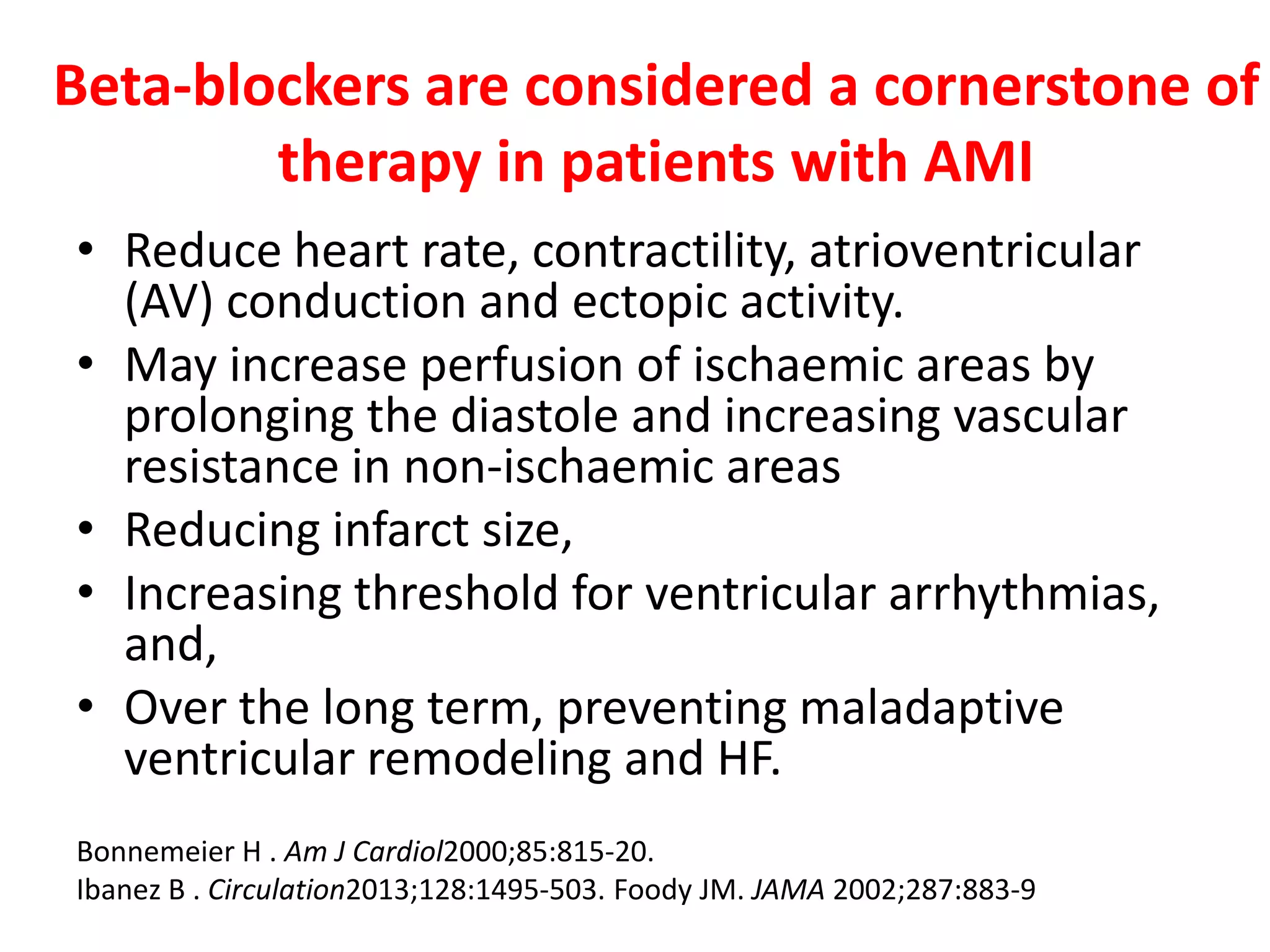 Beta-blockers are considered a cornerstone of therapy in patients with AMI

• Reduce heart rate, contractility, atrioventricular (AV) conduction and ectopic activity.
• May increase perfusion of ischaemic areas by prolonging the diastole and increasing vascular resistance in non-ischaemic areas
• Reducing infarct size,
• Increasing threshold for ventricular arrhythmias, and,
• Over the long term, preventing maladaptive ventricular remodeling and HF.

Bonnemeier H . Am J Cardiol2000;85:815-20.
Ibanez B . Circulation2013;128:1495-503. Foody JM. JAMA 2002;287:883-9